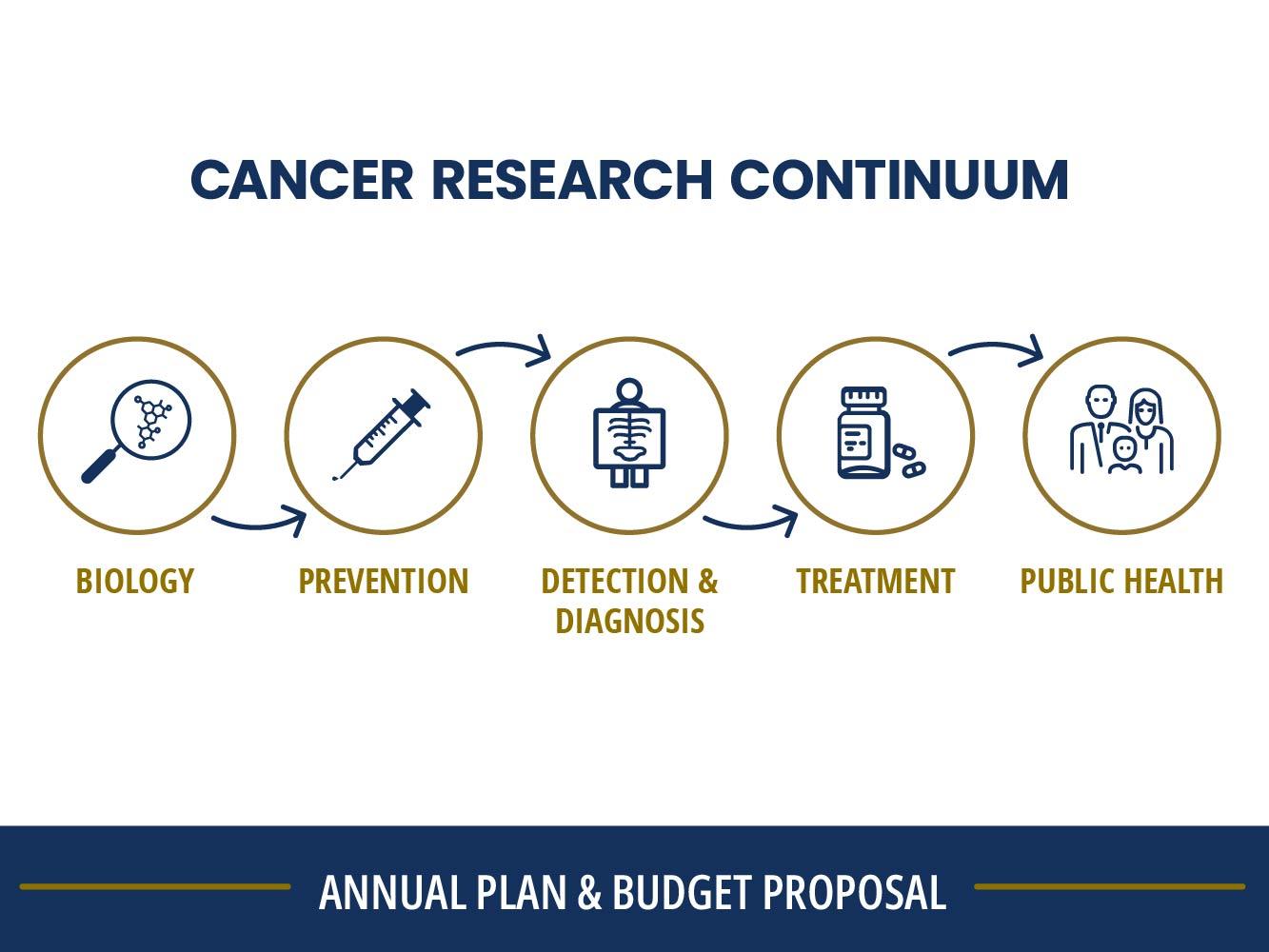 CANCER RESEARCH CONTINUUM

BIOLOGY

PREVENTION

DETECTION & DIAGNOSIS

TREATMENT

PUBLIC HEALTH

ANNUAL PLAN & BUDGET PROPOSAL